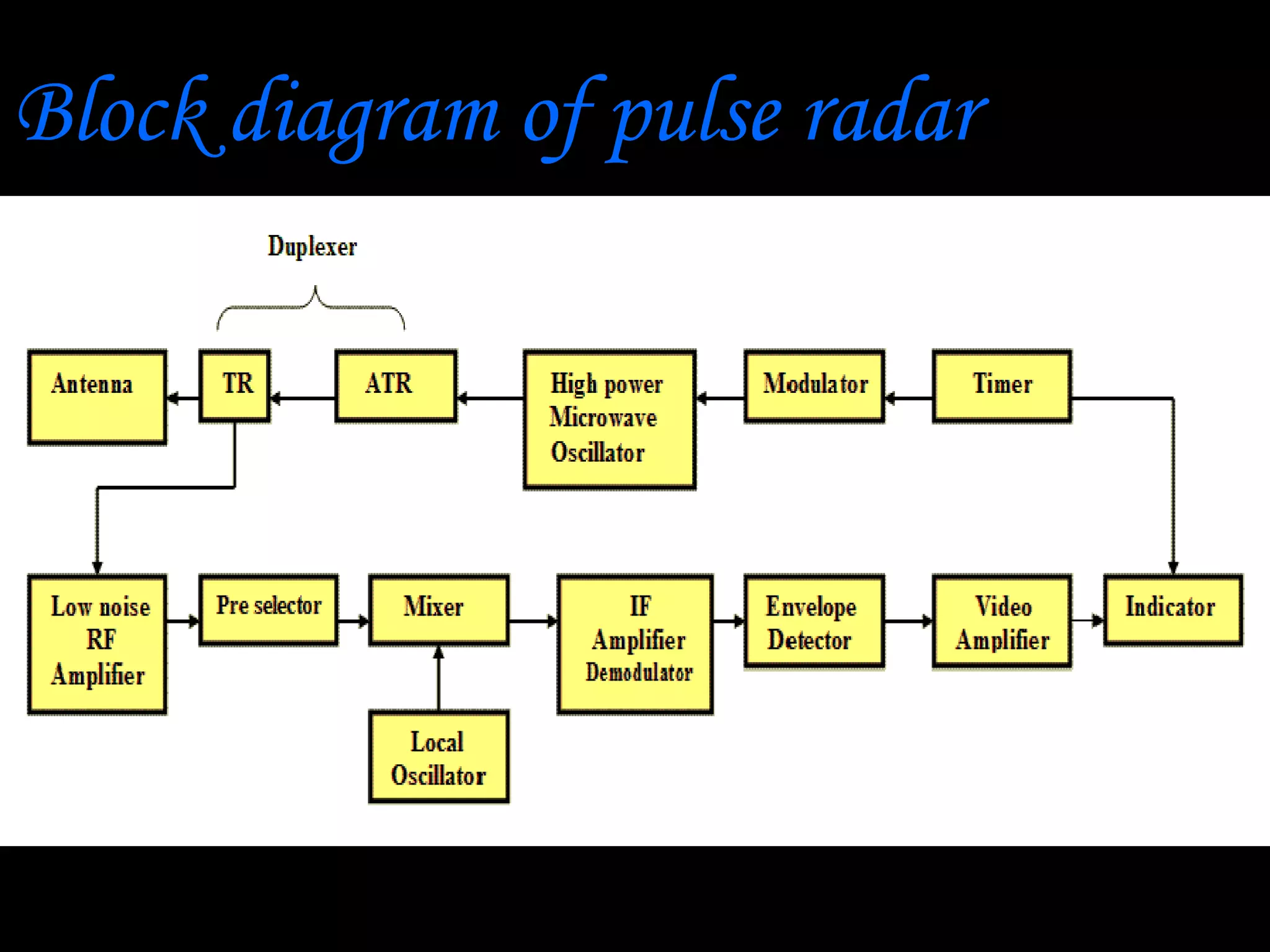 Block diagram of pulse radar

Duplexer

Antenna

TR

ATR

High power Microwave Oscillator

Modulator

Timer

Low noise RF Amplifier

Pre selector

Mixer

IF Amplifier Demodulator

Envelope Detector

Video Amplifier

Indicator

Local Oscillator